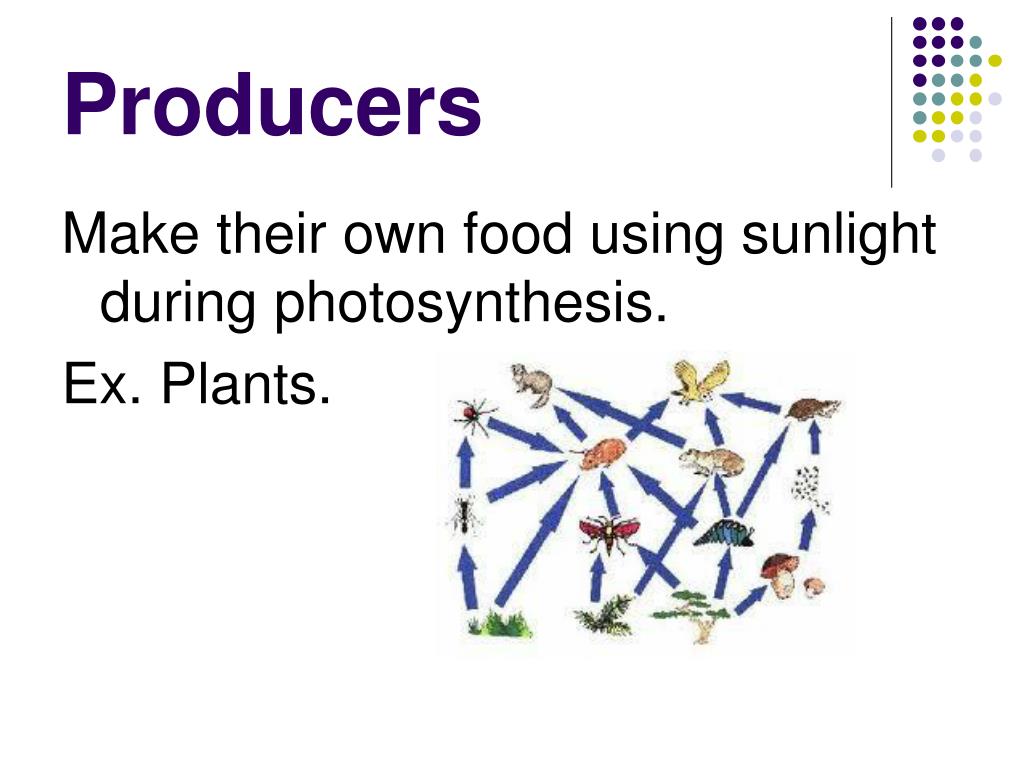 Producers

Make their own food using sunlight during photosynthesis.

Ex. Plants.